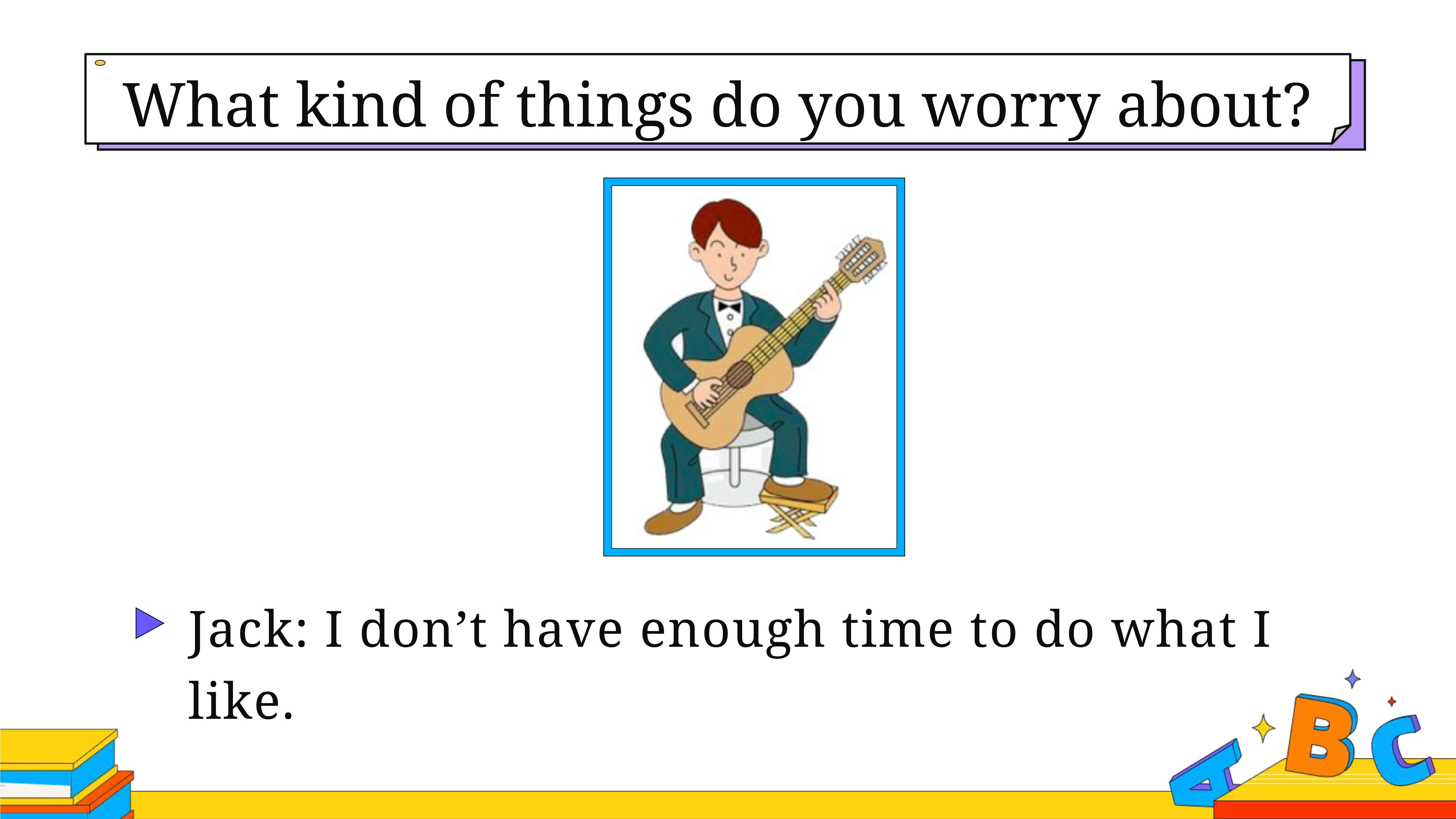 What kind of things do you worry about?

Jack: I don’t have enough time to do what I like.

A B C